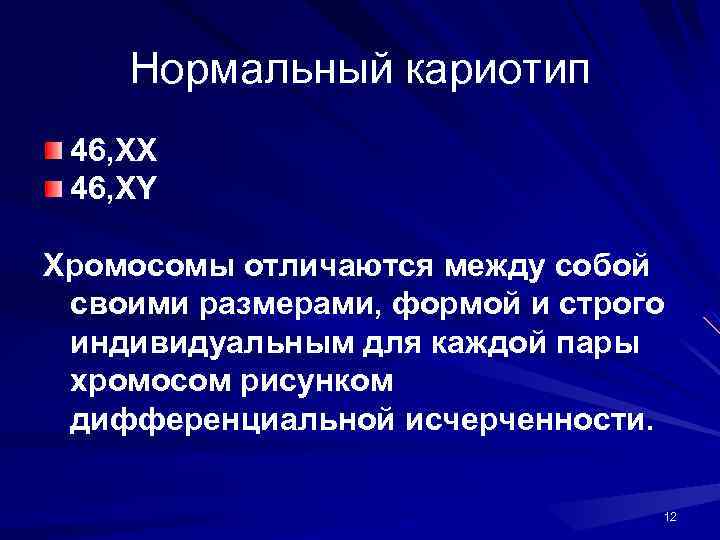 Нормальный кариотип

46,XX
46,XY

Хромосомы отличаются между собой своими размерами, формой и строго индивидуальным для каждой пары хромосом рисунком дифференциальной исчерченности.

12